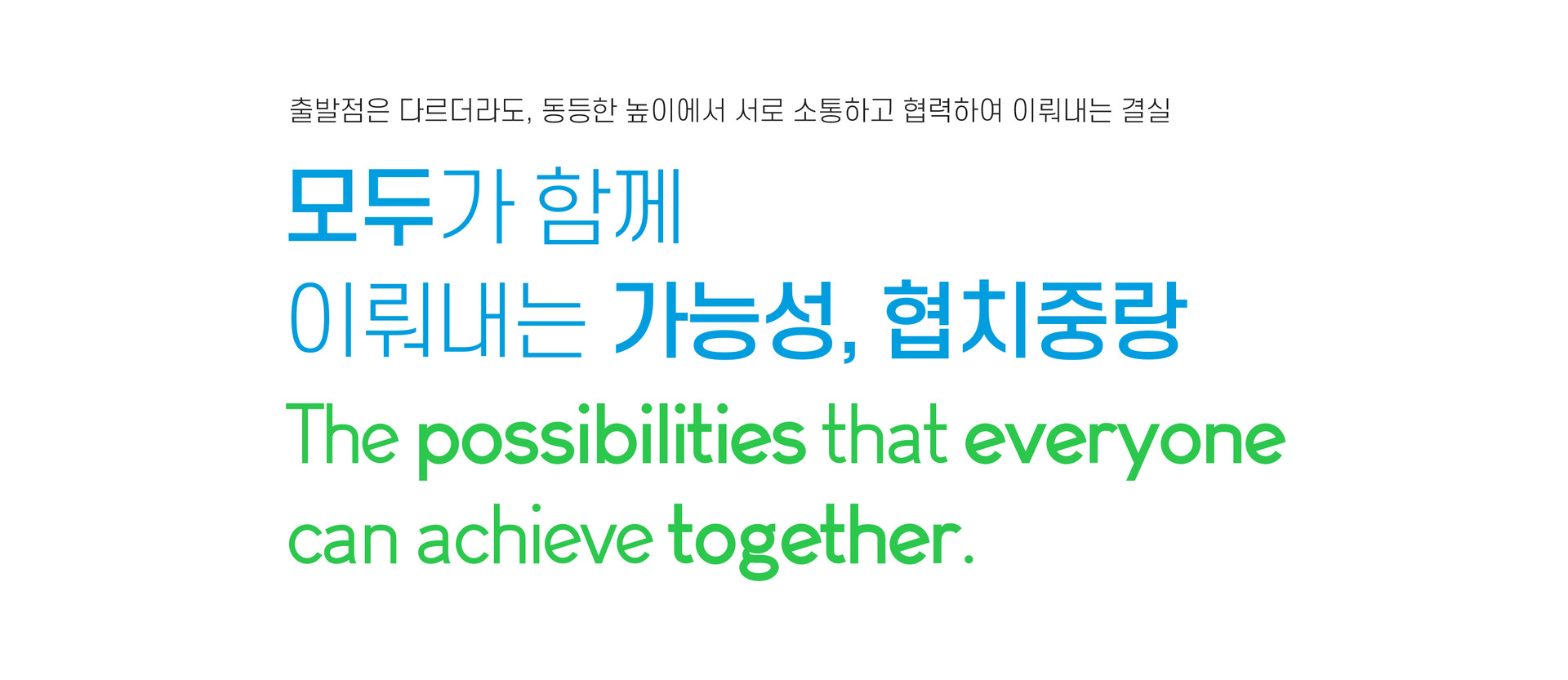 출발점은 다르더라도, 동등한 높이에서 서로 소통하고 협력하여 이뤄내는 결실

모두가 함께
이뤄내는 가능성, 협치중랑

The possibilities that everyone can achieve together.